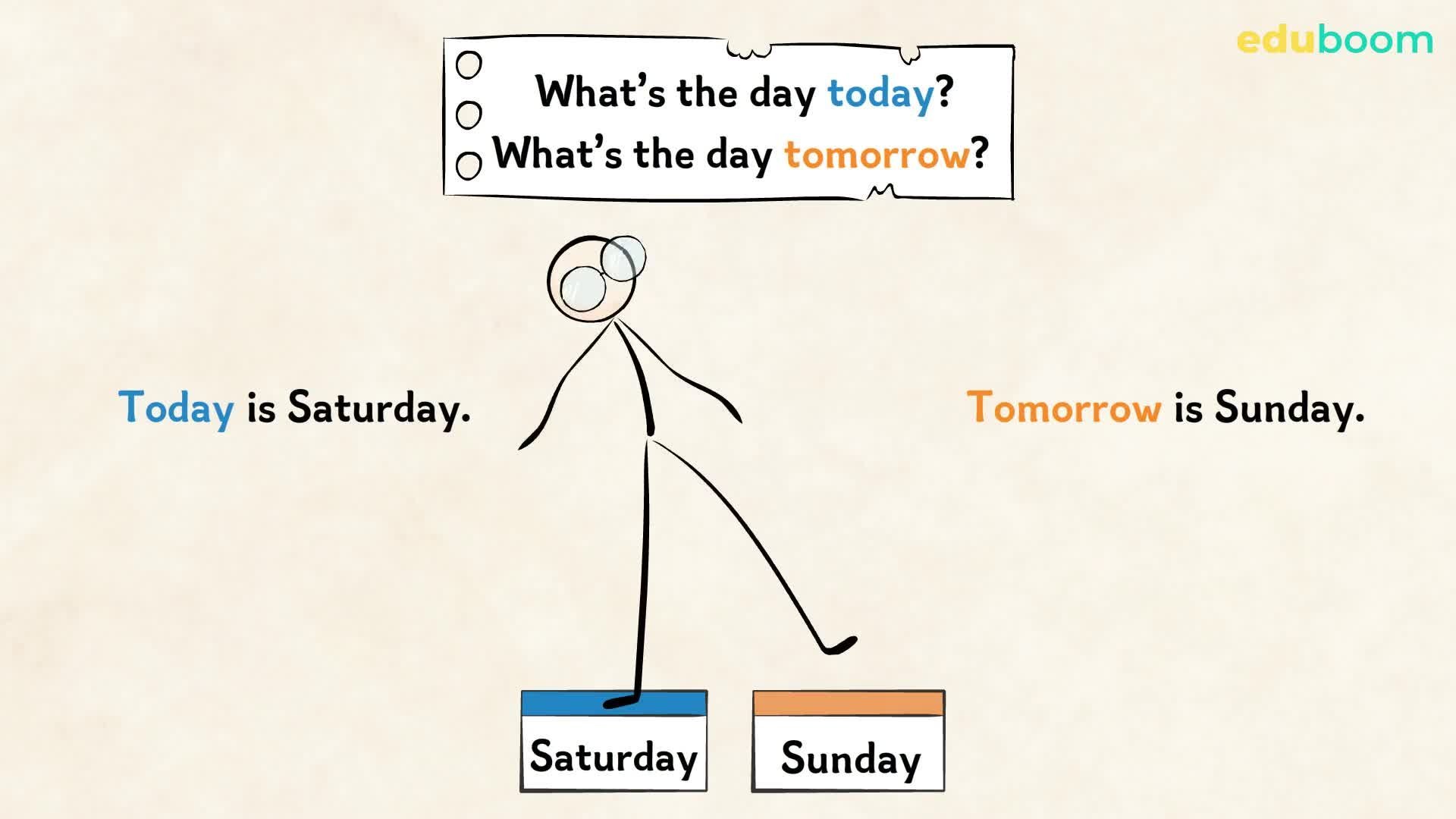 eduboom

What's the day today?
What's the day tomorrow?

Today is Saturday.

Tomorrow is Sunday.

Saturday

Sunday